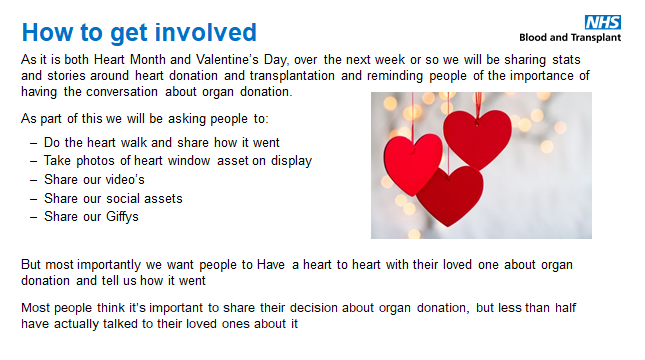 How to get involved

NHS
Blood and Transplant

As it is both Heart Month and Valentine's Day, over the next week or so we will be sharing stats and stories around heart donation and transplantation and reminding people of the importance of having the conversation about organ donation.

As part of this we will be asking people to:

– Do the heart walk and share how it went
– Take photos of heart window asset on display
– Share our video's
– Share our social assets
– Share our Giffys

But most importantly we want people to Have a heart to heart with their loved one about organ donation and tell us how it went

Most people think it's important to share their decision about organ donation, but less than half have actually talked to their loved ones about it